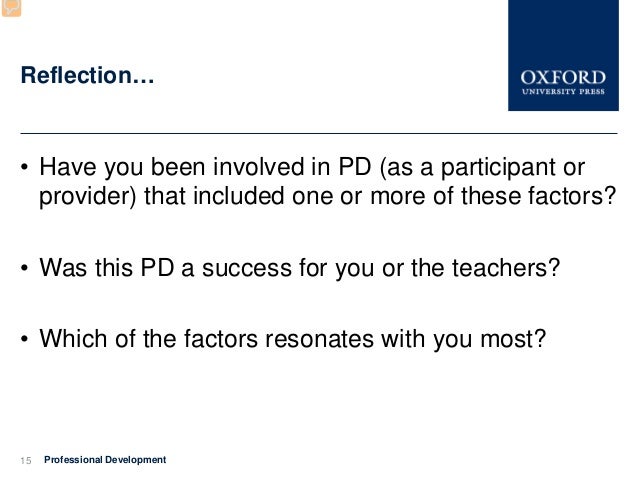 Reflection...

OXFORD
UNIVERSITY PRESS

• Have you been involved in PD (as a participant or provider) that included one or more of these factors?

• Was this PD a success for you or the teachers?

• Which of the factors resonates with you most?

15 Professional Development